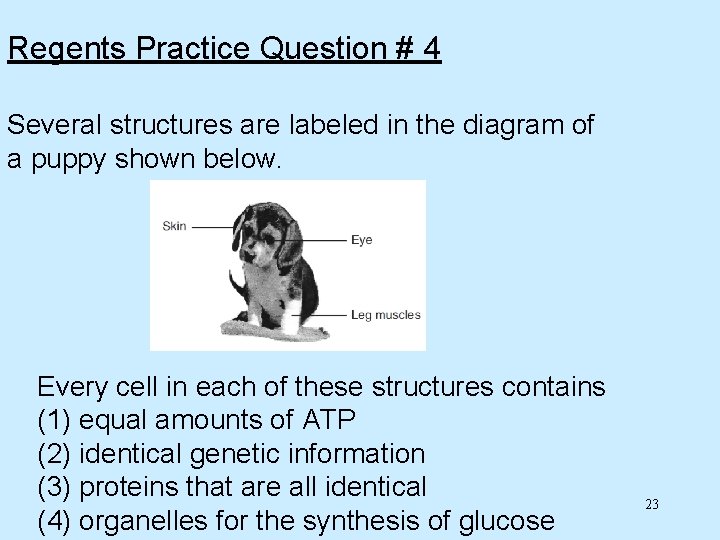 Regents Practice Question # 4

Several structures are labeled in the diagram of a puppy shown below.

Skin
Eye
Leg muscles

Every cell in each of these structures contains
(1) equal amounts of ATP
(2) identical genetic information
(3) proteins that are all identical
(4) organelles for the synthesis of glucose

23